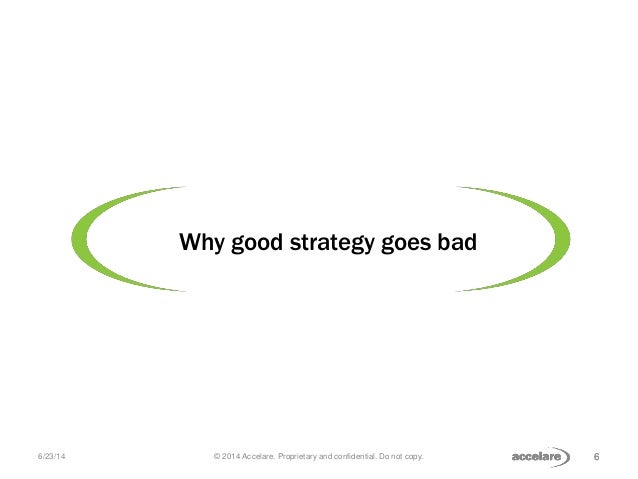 Why good strategy goes bad

6/23/14

© 2014 Accelare. Proprietary and confidential. Do not copy.

accelare

6